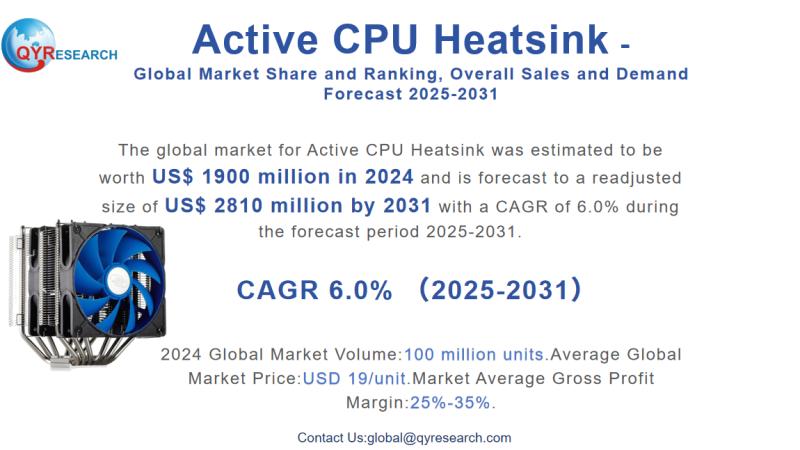 QYRESEARCH

Active CPU Heatsink -

Global Market Share and Ranking, Overall Sales and Demand Forecast 2025-2031

The global market for Active CPU Heatsink was estimated to be worth US$ 1900 million in 2024 and is forecast to a readjusted size of US$ 2810 million by 2031 with a CAGR of 6.0% during the forecast period 2025-2031.

CAGR 6.0% （2025-2031）

2024 Global Market Volume:100 million units.Average Global Market Price:USD 19/unit.Market Average Gross Profit Margin:25%-35%.

Contact Us:global@qyresearch.com